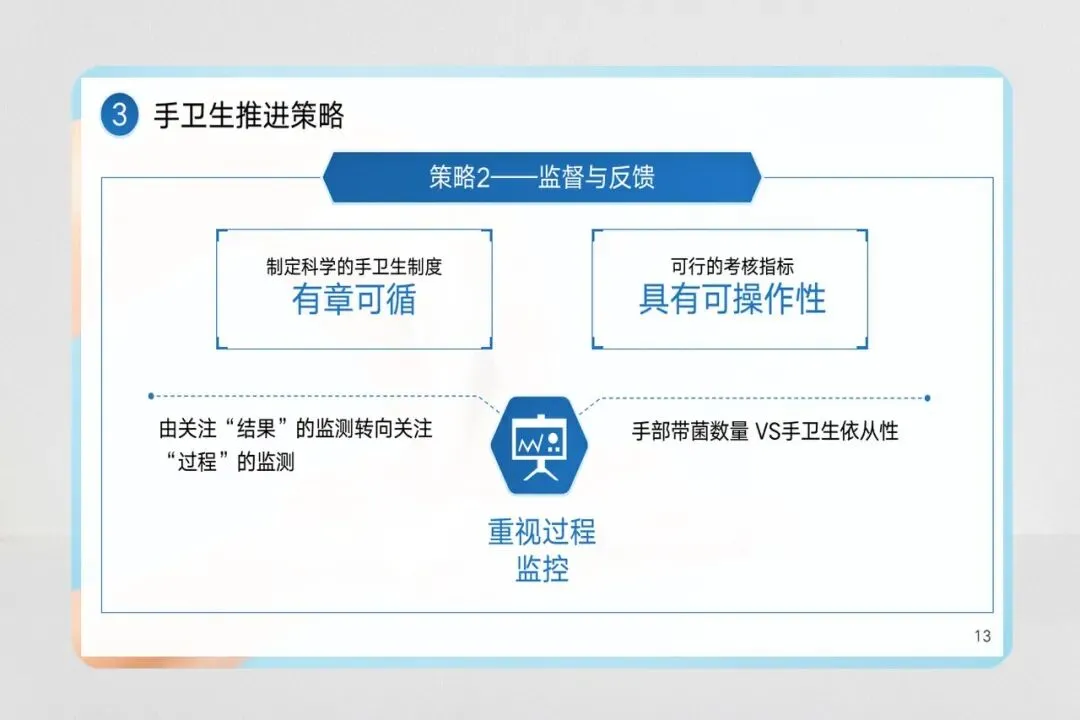 3 手卫生推进策略

策略2——监督与反馈

制定科学的手卫生制度
有章可循

可行的考核指标
具有可操作性

由关注“结果”的监测转向关注“过程”的监测

手部带菌数量 VS手卫生依从性

重视过程监控

13